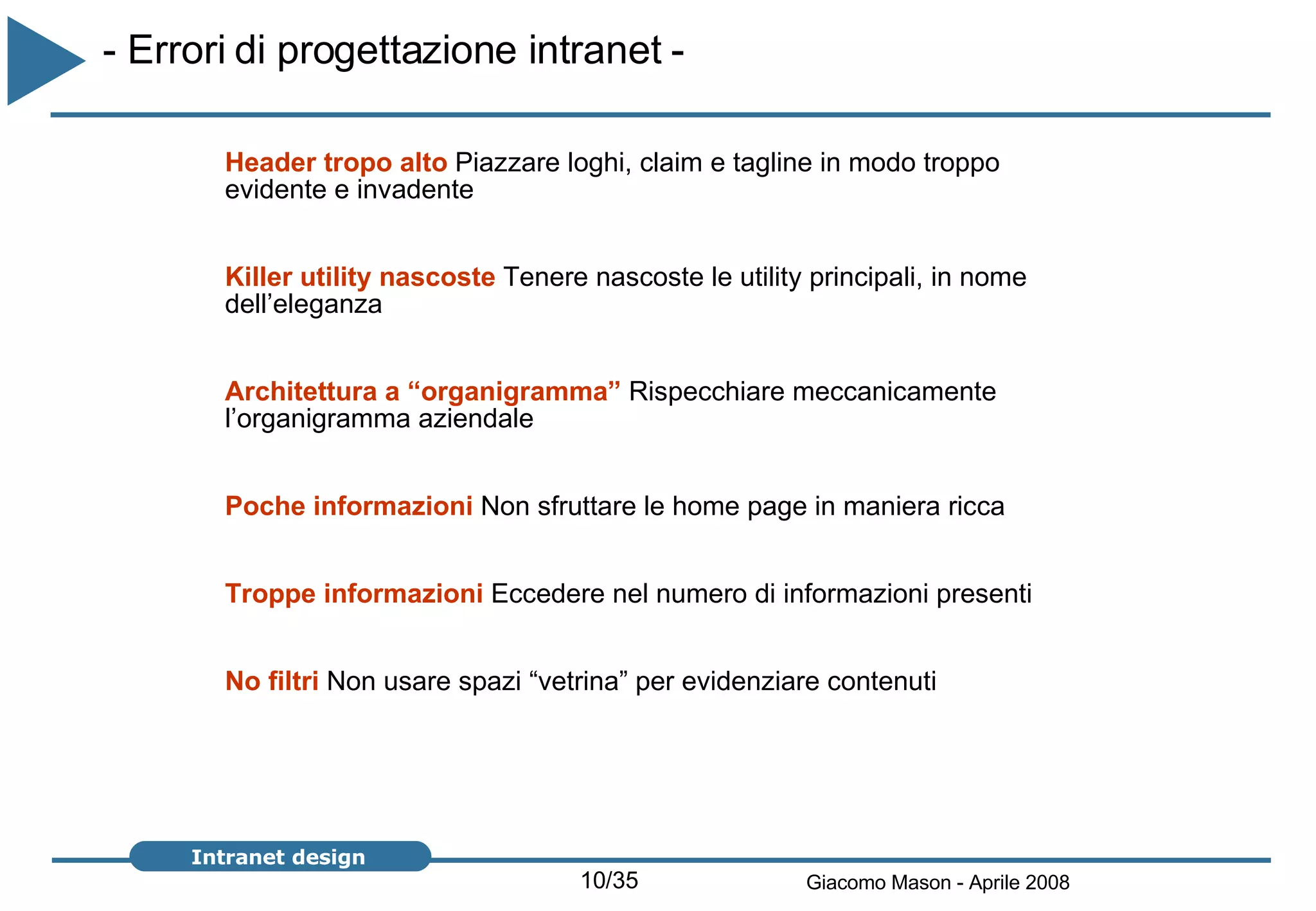 - Errori di progettazione intranet -

Header tropo alto Piazzare loghi, claim e tagline in modo troppo evidente e invadente

Killer utility nascoste Tenere nascoste le utility principali, in nome dell’eleganza

Architettura a “organigramma” Rispecchiare meccanicamente l’organigramma aziendale

Poche informazioni Non sfruttare le home page in maniera ricca

Troppe informazioni Eccedere nel numero di informazioni presenti

No filtri Non usare spazi “vetrina” per evidenziare contenuti

Intranet design

10/35

Giacomo Mason - Aprile 2008